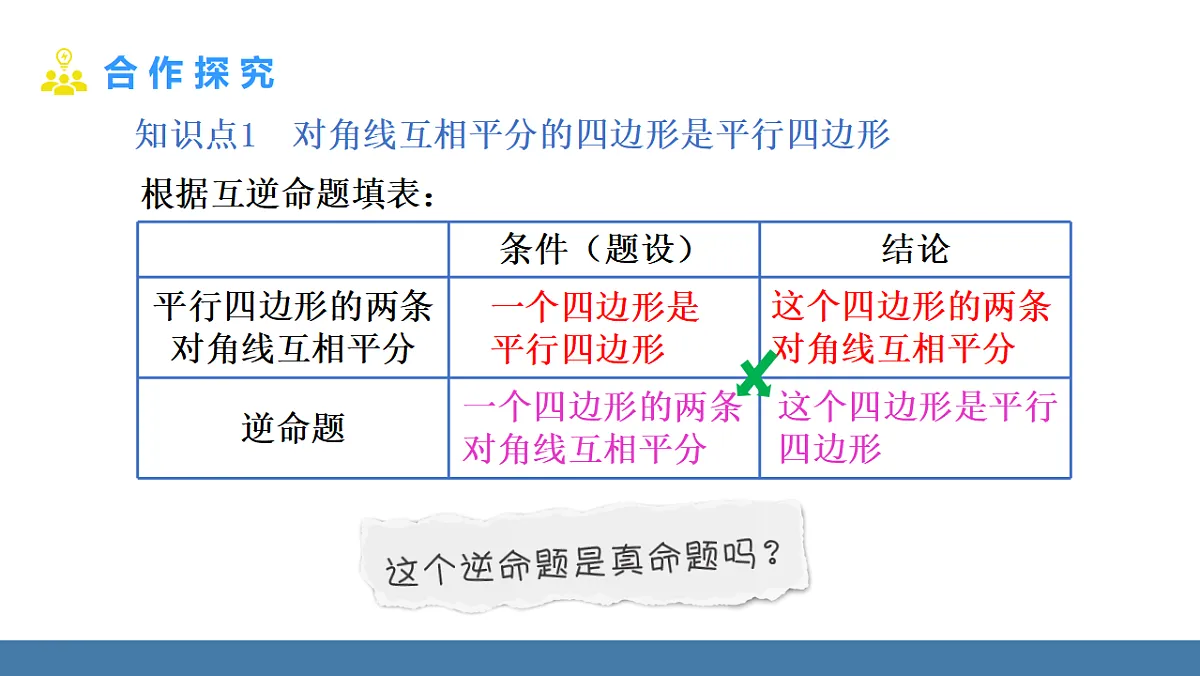 合作探究

知识点1　对角线互相平分的四边形是平行四边形

根据互逆命题填表：

| | 条件（题设） | 结论 |
|---|---|---|
| 平行四边形的两条对角线互相平分 | 一个四边形是平行四边形 | 这个四边形的两条对角线互相平分 |
| 逆命题 | 一个四边形的两条对角线互相平分 | 这个四边形是平行四边形 |

这个逆命题是真命题吗？